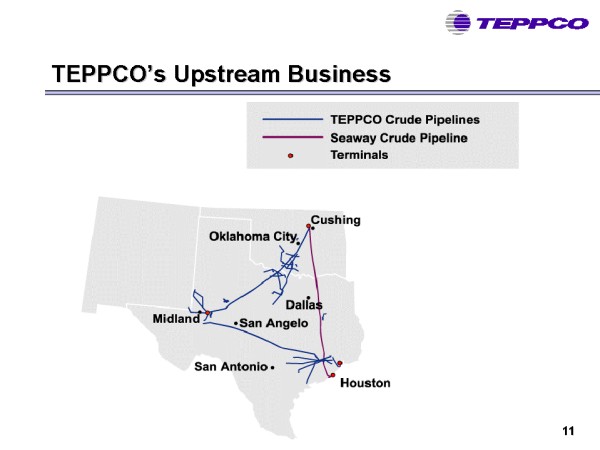 TEPPCO

TEPPCO's Upstream Business

TEPPCO Crude Pipelines
Seaway Crude Pipeline
Terminals

Cushing
Oklahoma City
Dallas
Midland
San Angelo
San Antonio
Houston

11